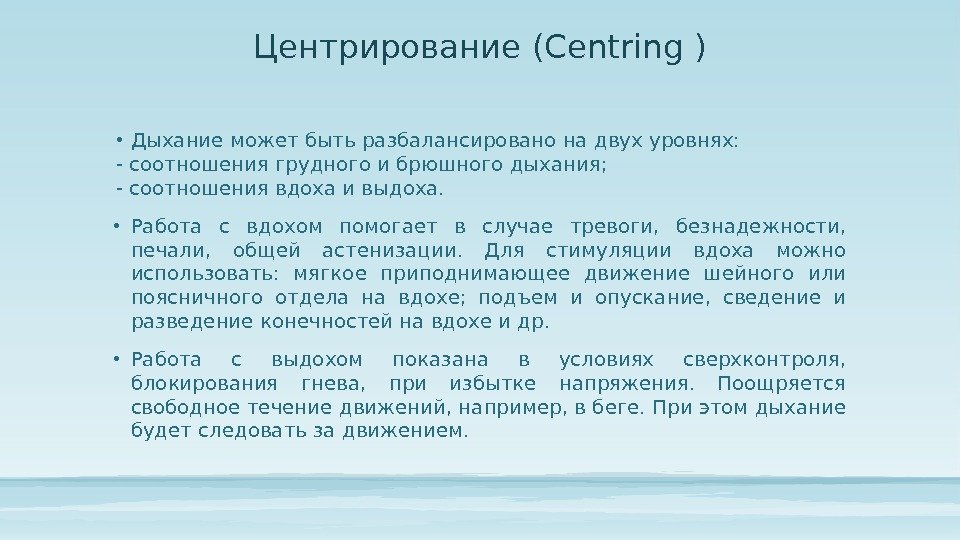 Центрирование (Centring )

• Дыхание может быть разбалансировано на двух уровнях:
- соотношения грудного и брюшного дыхания;
- соотношения вдоха и выдоха.

• Работа с вдохом помогает в случае тревоги, безнадежности, печали, общей астенизации. Для стимуляции вдоха можно использовать: мягкое приподнимающее движение шейного или поясничного отдела на вдохе; подъем и опускание, сведение и разведение конечностей на вдохе и др.

• Работа с выдохом показана в условиях сверхконтроля, блокирования гнева, при избытке напряжения. Поощряется свободное течение движений, например, в беге. При этом дыхание будет следовать за движением.